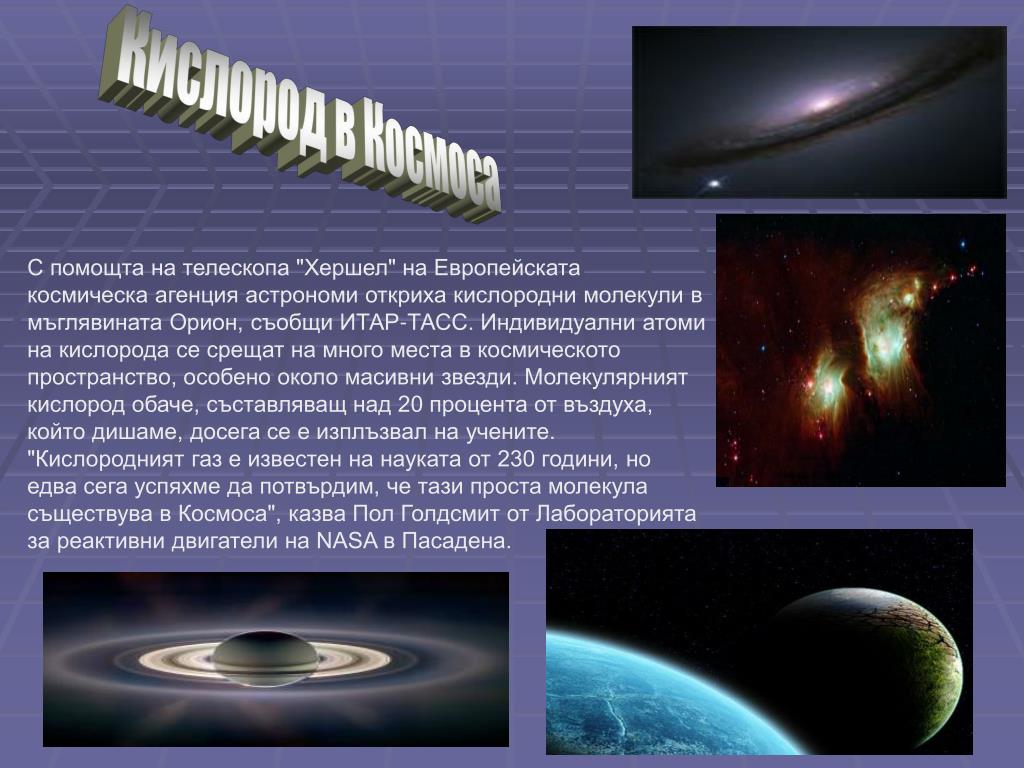 Кислород в Космоса

С помощта на телескопа "Хершел" на Европейската космическа агенция астрономи откриха кислородни молекули в мъглявината Орион, съобщи ИТАР-ТАСС. Индивидуални атоми на кислорода се срещат на много места в космическото пространство, особено около масивни звезди. Молекулярният кислород обаче, съставляващ над 20 процента от въздуха, който дишаме, досега се е изплъзвал на учените. "Кислородният газ е известен на науката от 230 години, но едва сега успяхме да потвърдим, че тази проста молекула съществува в Космоса", казва Пол Голдсмит от Лабораторията за реактивни двигатели на NASA в Пасадена.